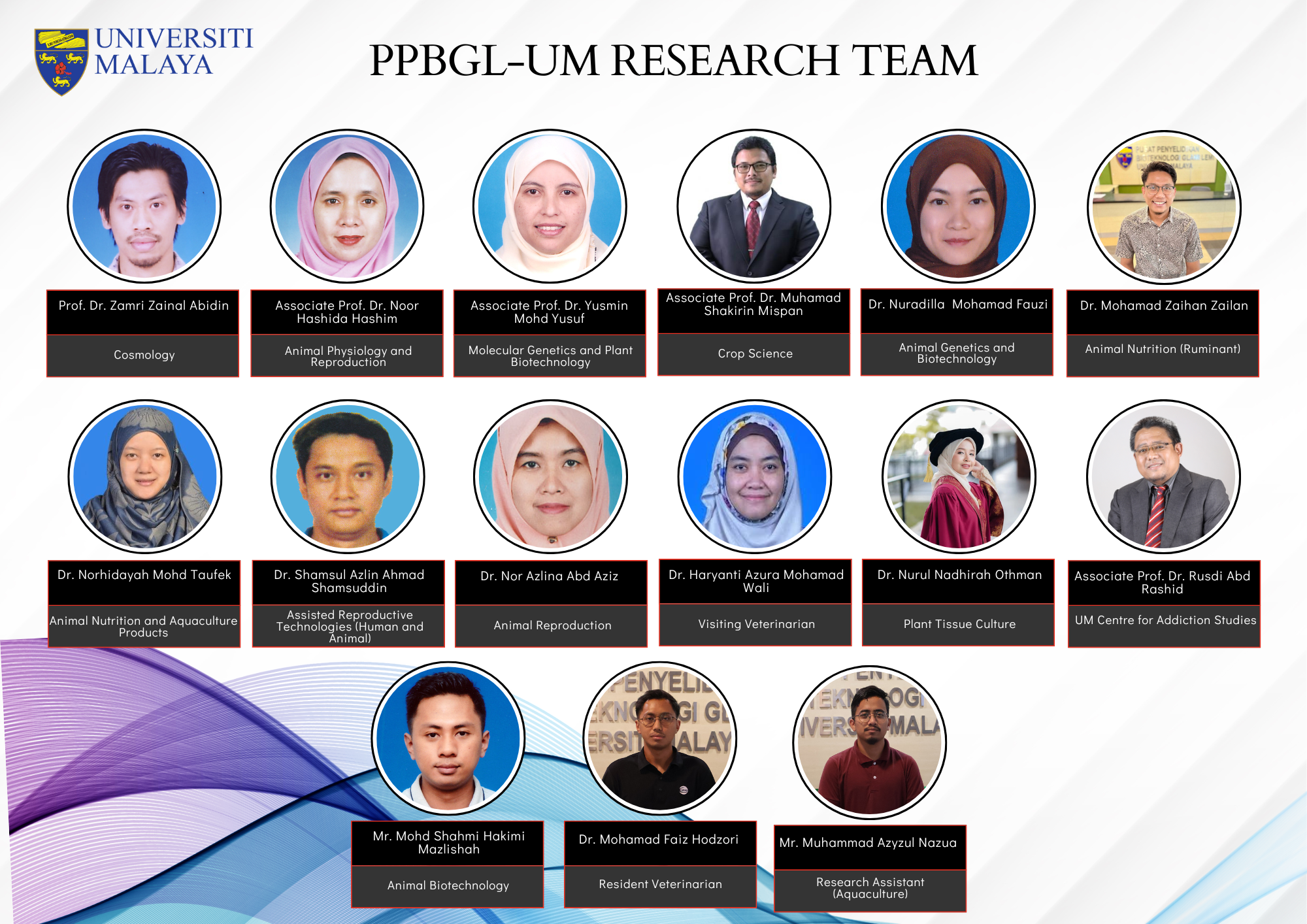 UNIVERSITI MALAYA

PPBGL-UM RESEARCH TEAM

Prof. Dr. Zamri Zainal Abidin

Cosmology

Associate Prof. Dr. Noor Hashida Hashim

Animal Physiology and Reproduction

Associate Prof. Dr. Yusmin Mohd Yusuf

Molecular Genetics and Plant Biotechnology

Associate Prof. Dr. Muhamad Shakirin Mispan

Crop Science

Dr. Nuradilla Mohamad Fauzi

Animal Genetics and Biotechnology

Dr. Mohamad Zaihan Zailan

Animal Nutrition (Ruminant)

Dr. Norhidayah Mohd Taufek

Animal Nutrition and Aquaculture Products

Dr. Shamsul Azlin Ahmad Shamsuddin

Assisted Reproductive Technologies (Human and Animal)

Dr. Nor Azlina Abd Aziz

Animal Reproduction

Dr. Haryanti Azura Mohamad Wali

Visiting Veterinarian

Dr. Nurul Nadhirah Othman

Plant Tissue Culture

Associate Prof. Dr. Rusdi Abd Rashid

UM Centre for Addiction Studies

Mr. Mohd Shahmi Hakimi Mazlishah

Animal Biotechnology

Dr. Mohamad Faiz Hodzori

Resident Veterinarian

Mr. Muhammad Azyzul Nazua

Research Assistant (Aquaculture)